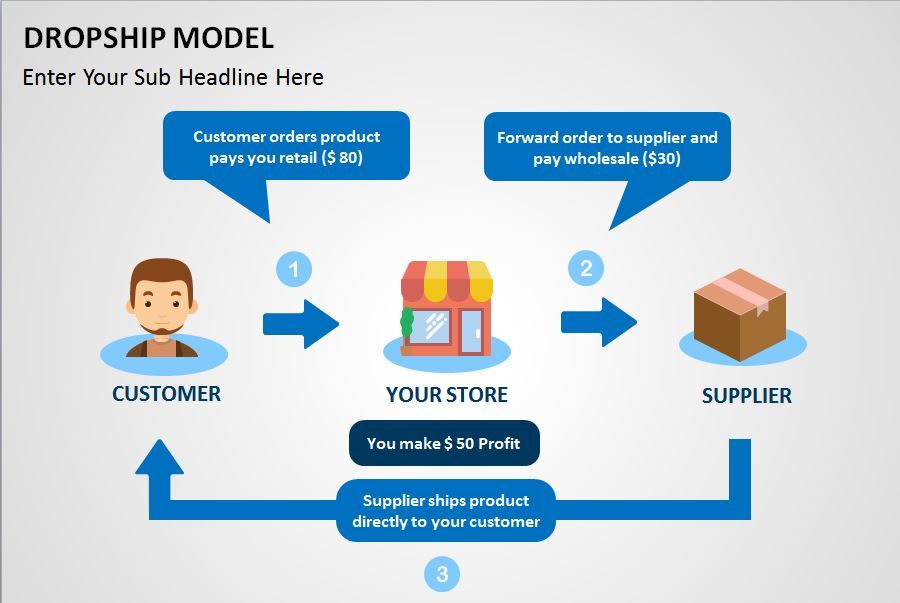 DROPSHIP MODEL

Enter Your Sub Headline Here

Customer orders product pays you retail ($ 80)

Forward order to supplier and pay wholesale ($30)

1

2

CUSTOMER

YOUR STORE

SUPPLIER

You make $ 50 Profit

Supplier ships product directly to your customer

3